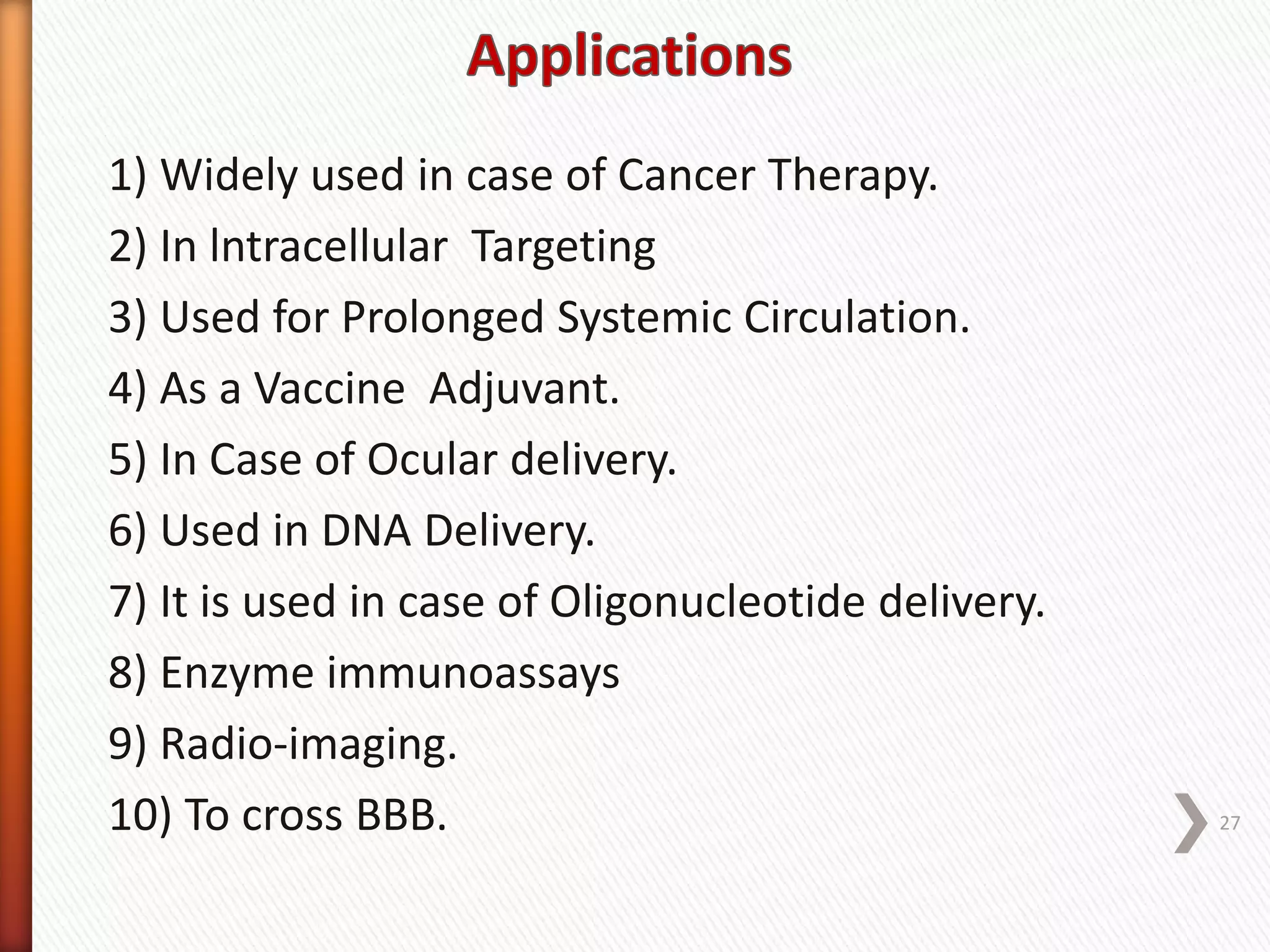 Applications

1) Widely used in case of Cancer Therapy.

2) In Intracellular Targeting

3) Used for Prolonged Systemic Circulation.

4) As a Vaccine Adjuvant.

5) In Case of Ocular delivery.

6) Used in DNA Delivery.

7) It is used in case of Oligonucleotide delivery.

8) Enzyme immunoassays

9) Radio-imaging.

10) To cross BBB.

27